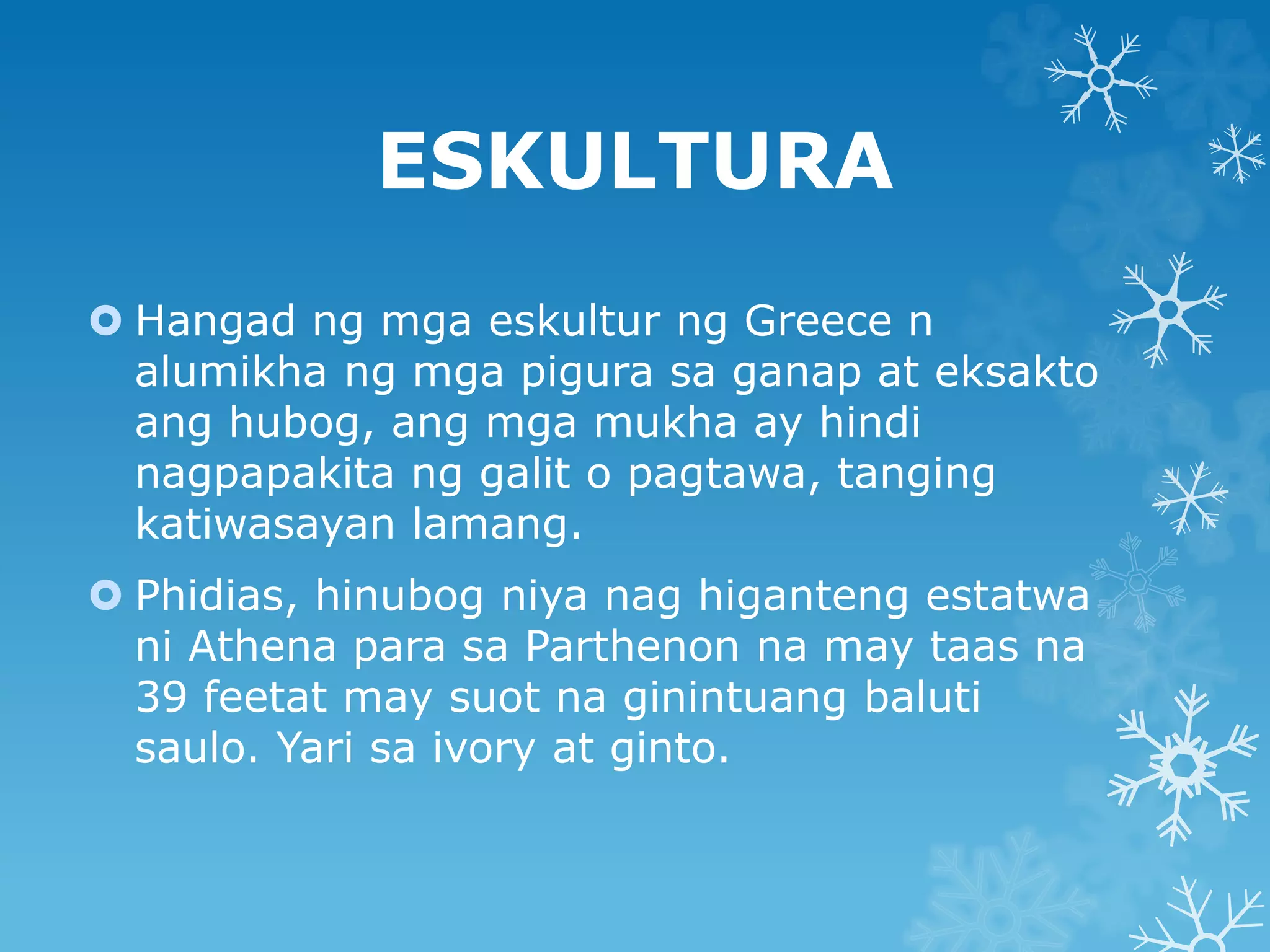 ESKULTURA

Hangad ng mga eskultur ng Greece n alumikha ng mga pigura sa ganap at eksakto ang hubog, ang mga mukha ay hindi nagpapakita ng galit o pagtawa, tanging katiwasayan lamang.

Phidias, hinubog niya nag higanteng estatwa ni Athena para sa Parthenon na may taas na 39 feetat may suot na ginintuang baluti saulo. Yari sa ivory at ginto.